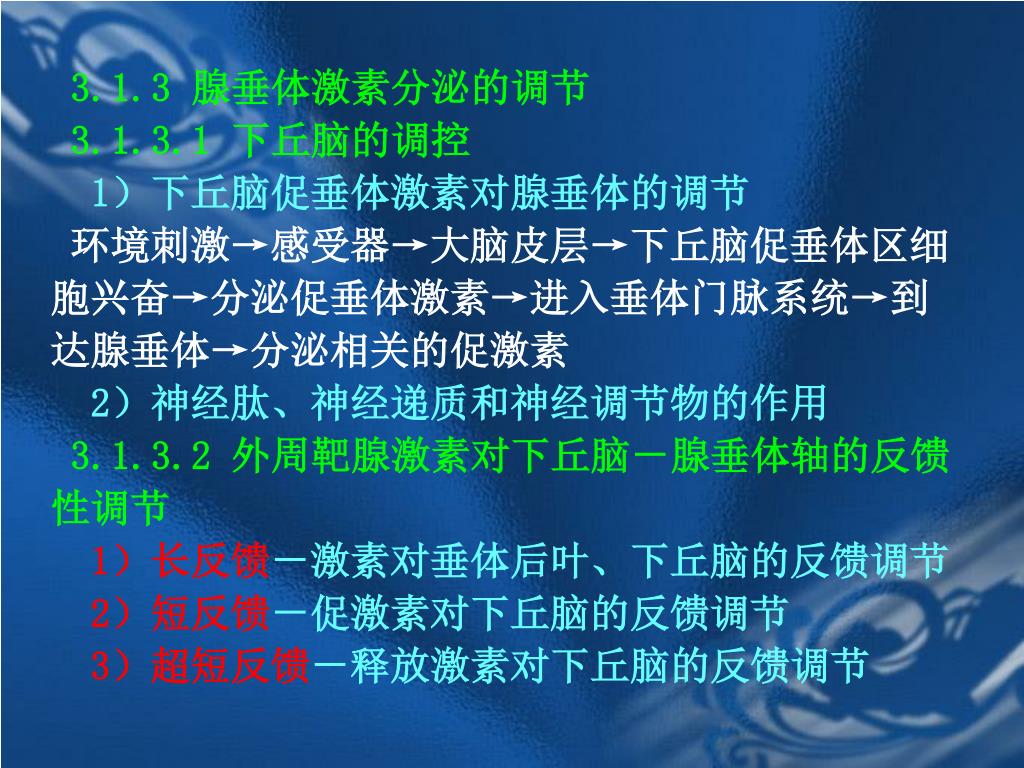 3.1.3 腺垂体激素分泌的调节

3.1.3.1 下丘脑的调控

1）下丘脑促垂体激素对腺垂体的调节

环境刺激→感受器→大脑皮层→下丘脑促垂体区细胞兴奋→分泌促垂体激素→进入垂体门脉系统→到达腺垂体→分泌相关的促激素

2）神经肽、神经递质和神经调节物的作用

3.1.3.2 外周靶腺激素对下丘脑－腺垂体轴的反馈性调节

1）长反馈－激素对垂体后叶、下丘脑的反馈调节

2）短反馈－促激素对下丘脑的反馈调节

3）超短反馈－释放激素对下丘脑的反馈调节